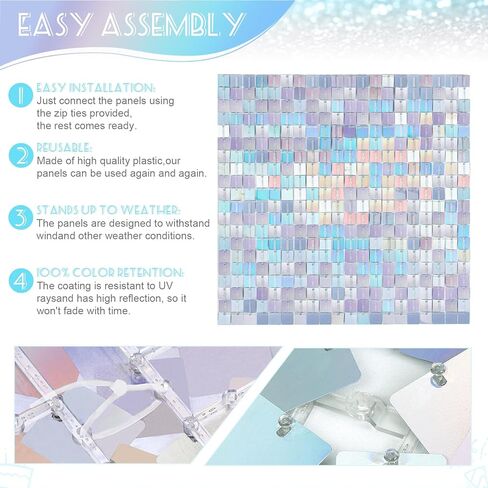 EASY ASSEMBLY

1 EASY INSTALLATION:
Just connect the panels using the zip ties provided, the rest comes ready.

2 REUSABLE:
Made of high quality plastic,our panels can be used again and again.

3 STANDS UP TO WEATHER:
The panels are designed to withstand windand other weather conditions.

4 100% COLOR RETENTION:
The coating is resistant to UV raysand has high reflection, so it won't fade with time.